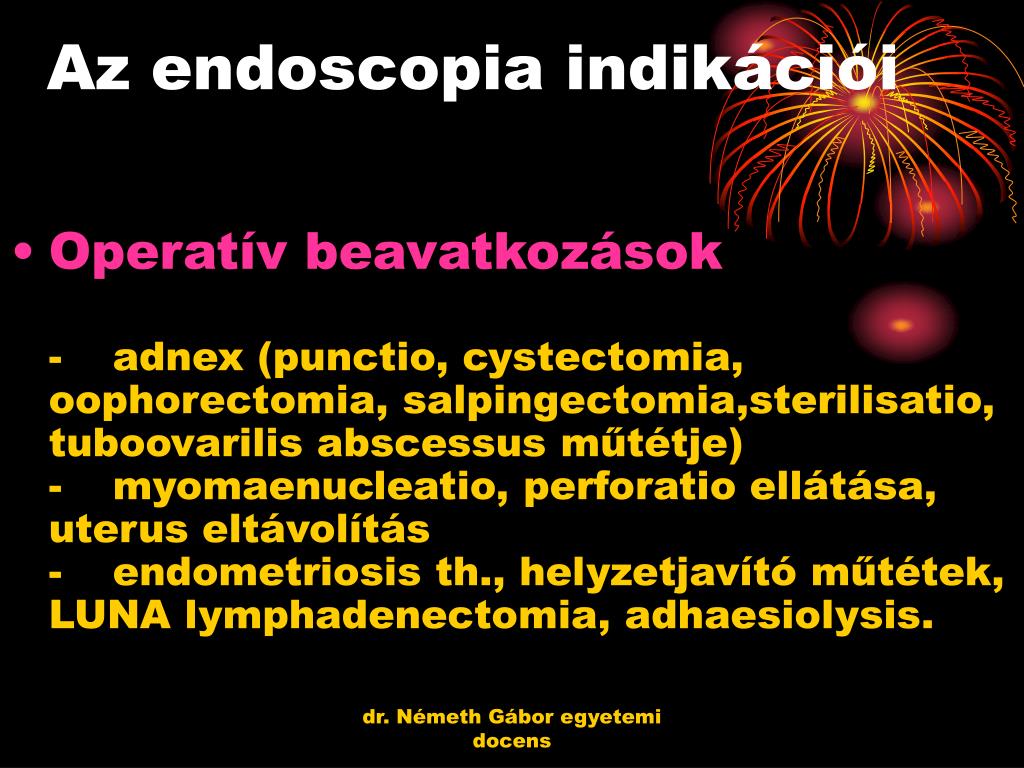 Az endoscopia indikációi

• Operatív beavatkozások

- adnex (punctio, cystectomia, oophorectomia, salpingectomia,sterilisatio, tuboovarilis abscessus műtétje)
- myomaenucleatio, perforatio ellátása, uterus eltávolítás
- endometriosis th., helyzetjavító műtétek, LUNA lymphadenectomia, adhaesiolysis.

dr. Németh Gábor egyetemi docens